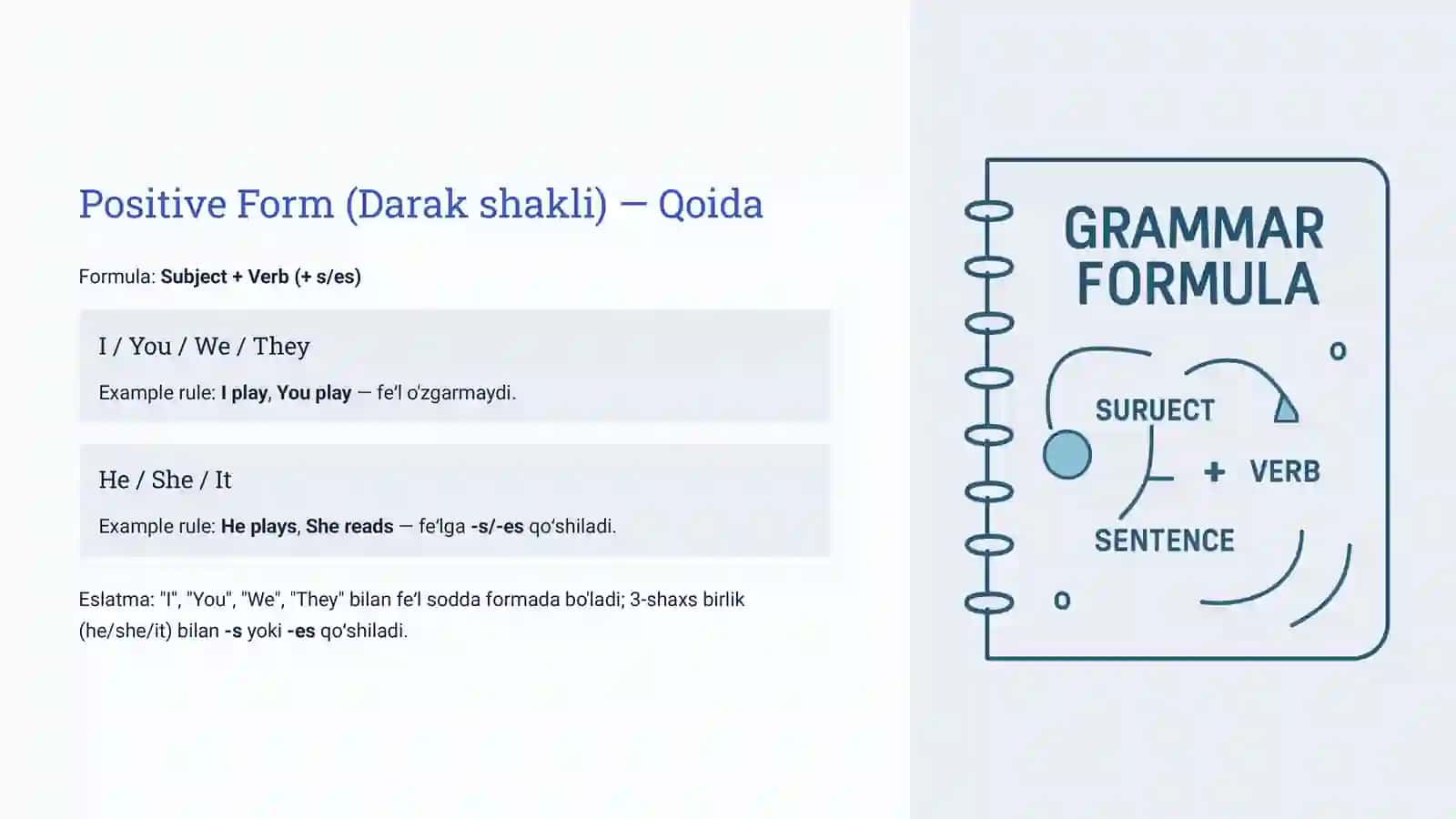 Positive Form (Darak shakli) — Qoida

Formula: Subject + Verb (+ s/es)

I / You / We / They

Example rule: I play, You play — fe'l o'zgarmaydi.

He / She / It

Example rule: He plays, She reads — fe'lga -s/-es qo'shiladi.

Eslatma: "I", "You", "We", "They" bilan fe'l sodda formada bo'ladi; 3-shaxs birlik (he/she/it) bilan -s yoki -es qo'shiladi.

GRAMMAR FORMULA

SURUECT

+ VERB

SENTENCE